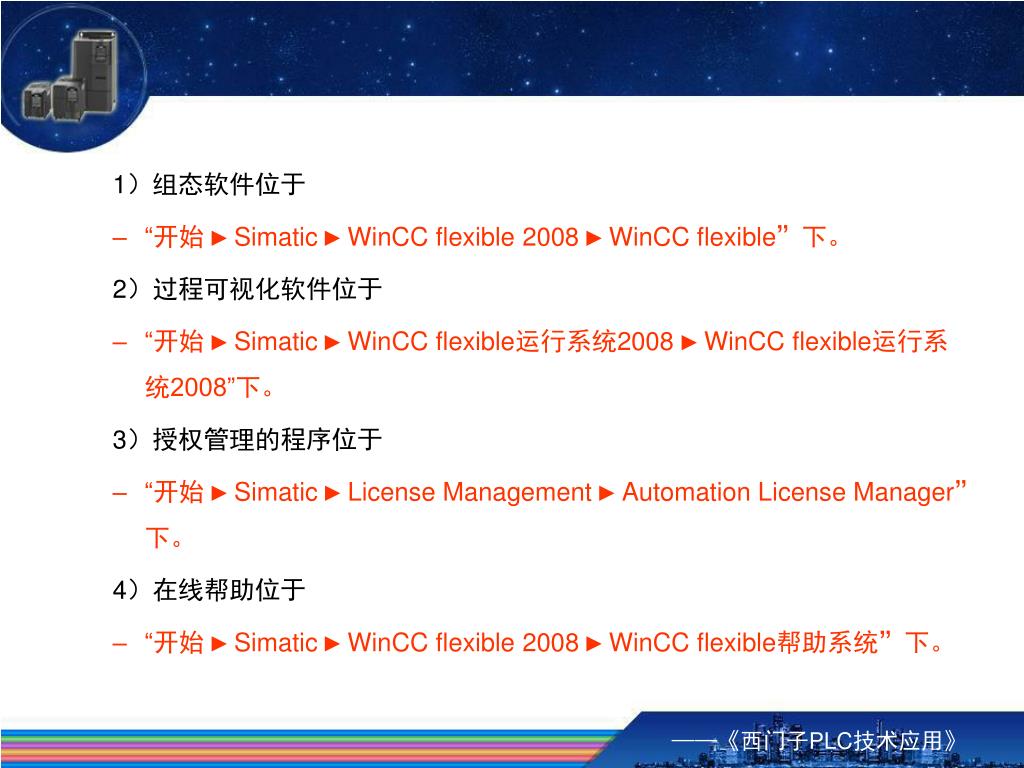 1）组态软件位于

– “开始 ► Simatic ► WinCC flexible 2008 ► WinCC flexible”下。

2）过程可视化软件位于

– “开始 ► Simatic ► WinCC flexible运行系统2008 ► WinCC flexible运行系统2008”下。

3）授权管理的程序位于

– “开始 ► Simatic ► License Management ► Automation License Manager”下。

4）在线帮助位于

– “开始 ► Simatic ► WinCC flexible 2008 ► WinCC flexible帮助系统”下。

——《西门子PLC技术应用》